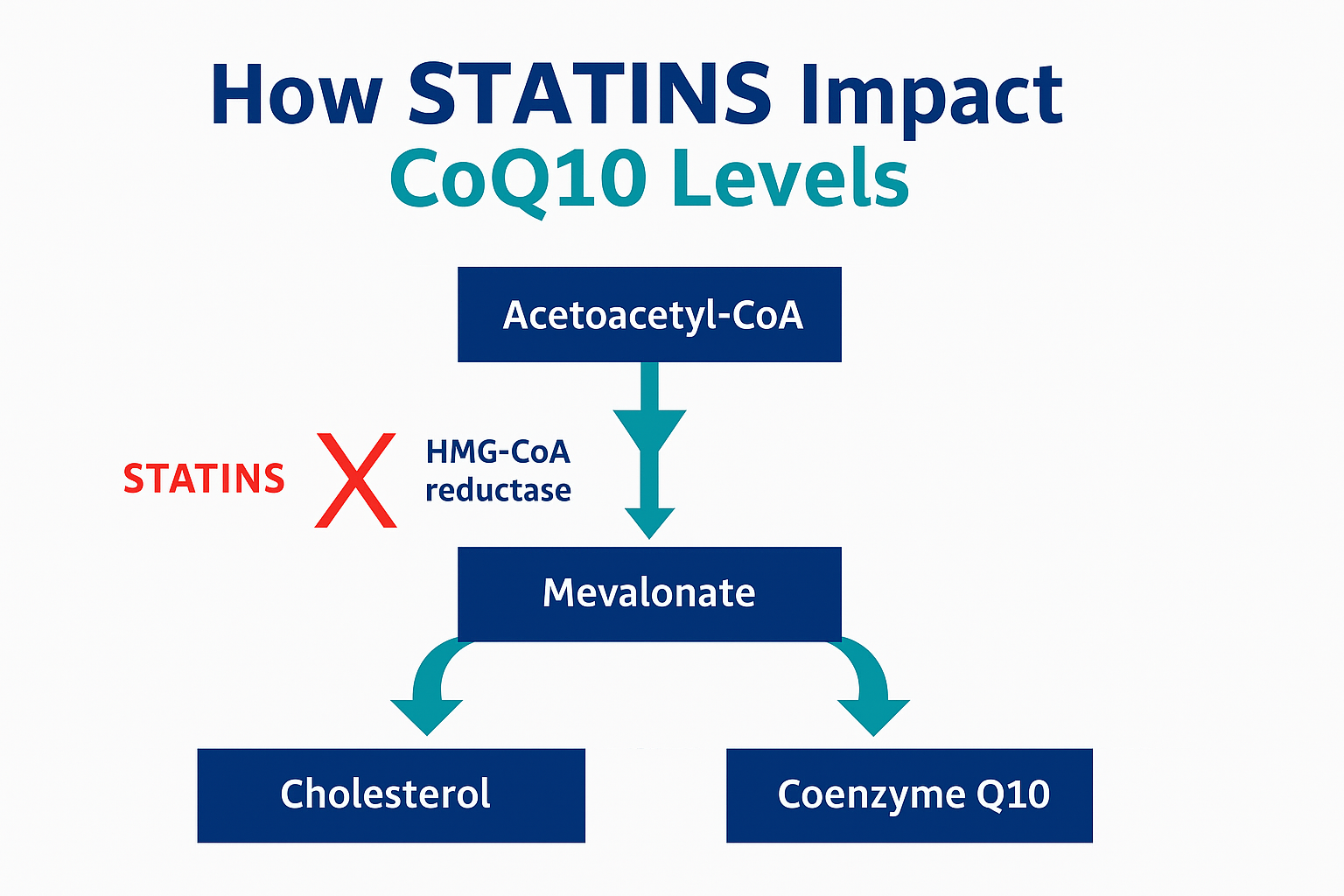 How STATINS Impact CoQ10 Levels

Acetoacetyl-CoA

STATINS X HMG-CoA reductase

Mevalonate

Cholesterol

Coenzyme Q10